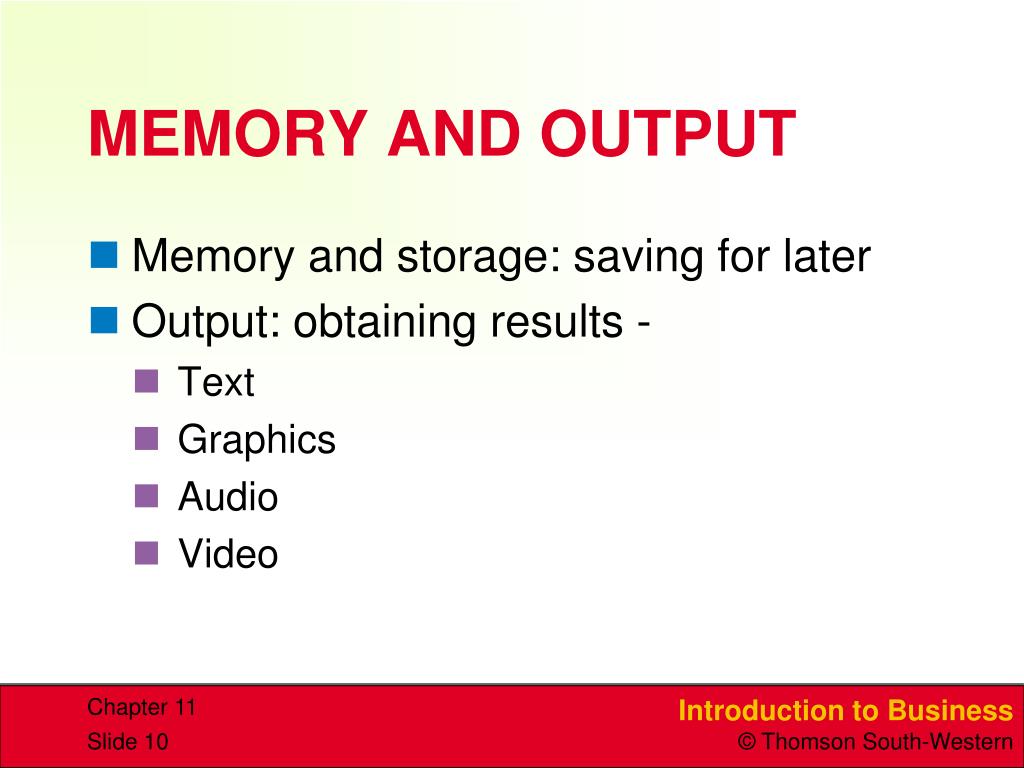 MEMORY AND OUTPUT

Memory and storage: saving for later

Output: obtaining results -

Text

Graphics

Audio

Video

Chapter 11
Slide 10

Introduction to Business
© Thomson South-Western